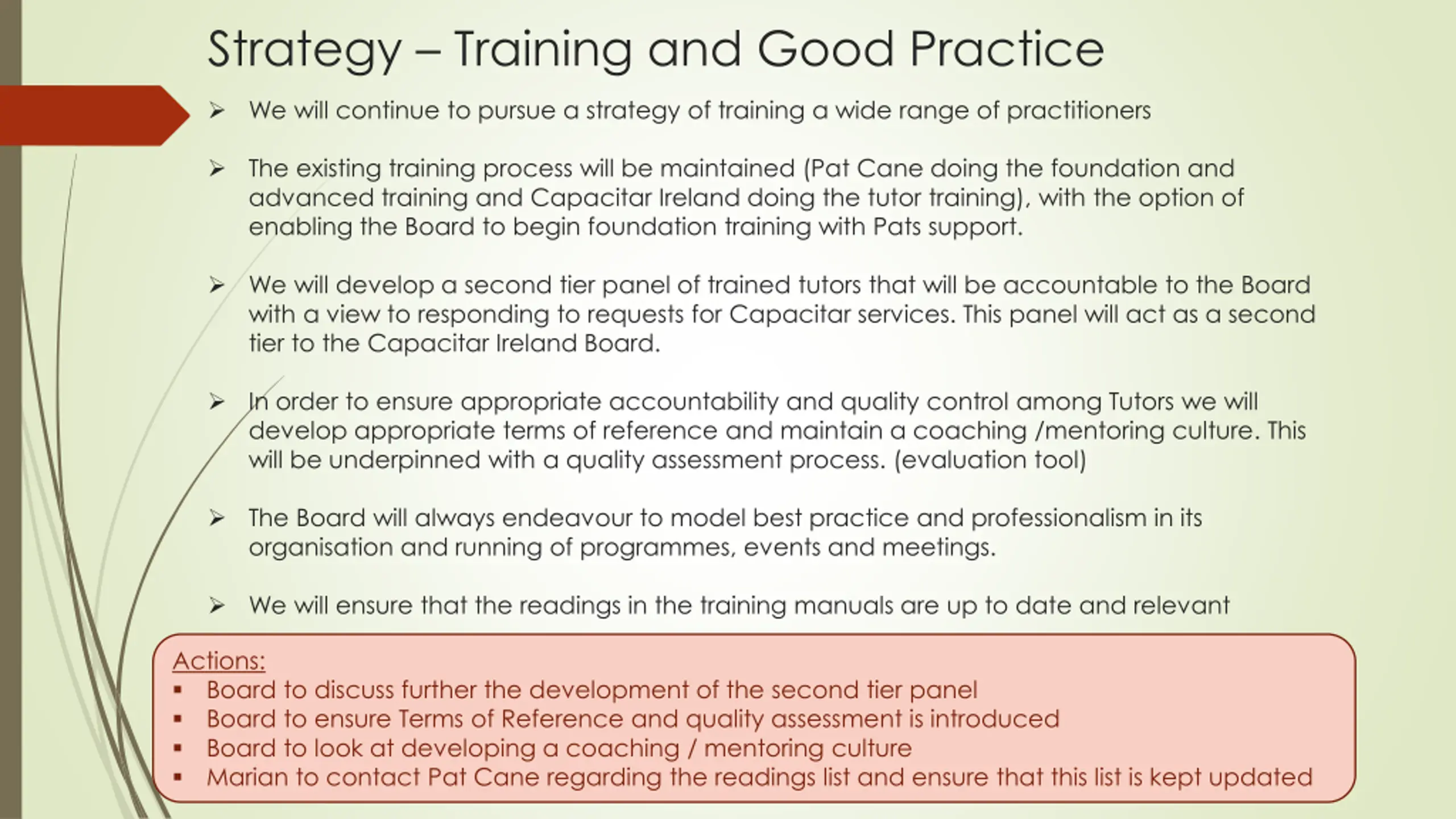 Strategy – Training and Good Practice

➢ We will continue to pursue a strategy of training a wide range of practitioners

➢ The existing training process will be maintained (Pat Cane doing the foundation and advanced training and Capacitar Ireland doing the tutor training), with the option of enabling the Board to begin foundation training with Pats support.

➢ We will develop a second tier panel of trained tutors that will be accountable to the Board with a view to responding to requests for Capacitar services. This panel will act as a second tier to the Capacitar Ireland Board.

➢ In order to ensure appropriate accountability and quality control among Tutors we will develop appropriate terms of reference and maintain a coaching /mentoring culture. This will be underpinned with a quality assessment process. (evaluation tool)

➢ The Board will always endeavour to model best practice and professionalism in its organisation and running of programmes, events and meetings.

➢ We will ensure that the readings in the training manuals are up to date and relevant

Actions:
▪ Board to discuss further the development of the second tier panel
▪ Board to ensure Terms of Reference and quality assessment is introduced
▪ Board to look at developing a coaching / mentoring culture
▪ Marian to contact Pat Cane regarding the readings list and ensure that this list is kept updated